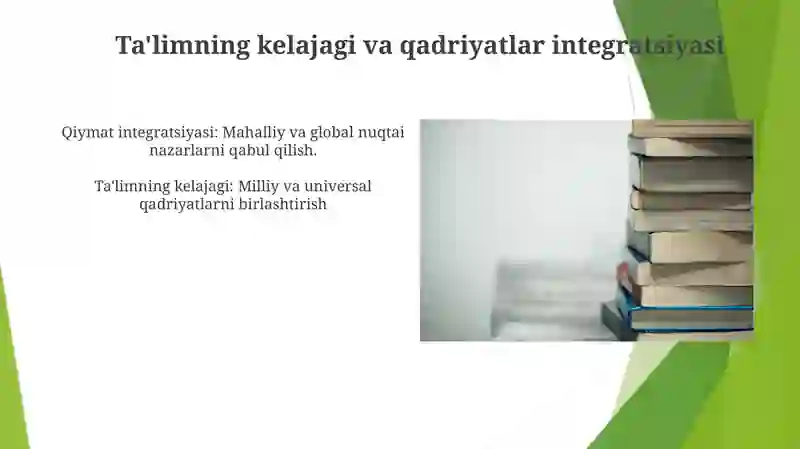 Ta'limning kelajagi va qadriyatlar integratsiyasi

Qiymat integratsiyasi: Mahalliy va global nuqtai nazarlarni qabul qilish.

Ta'limning kelajagi: Milliy va universal qadriyatlarni birlashtirish